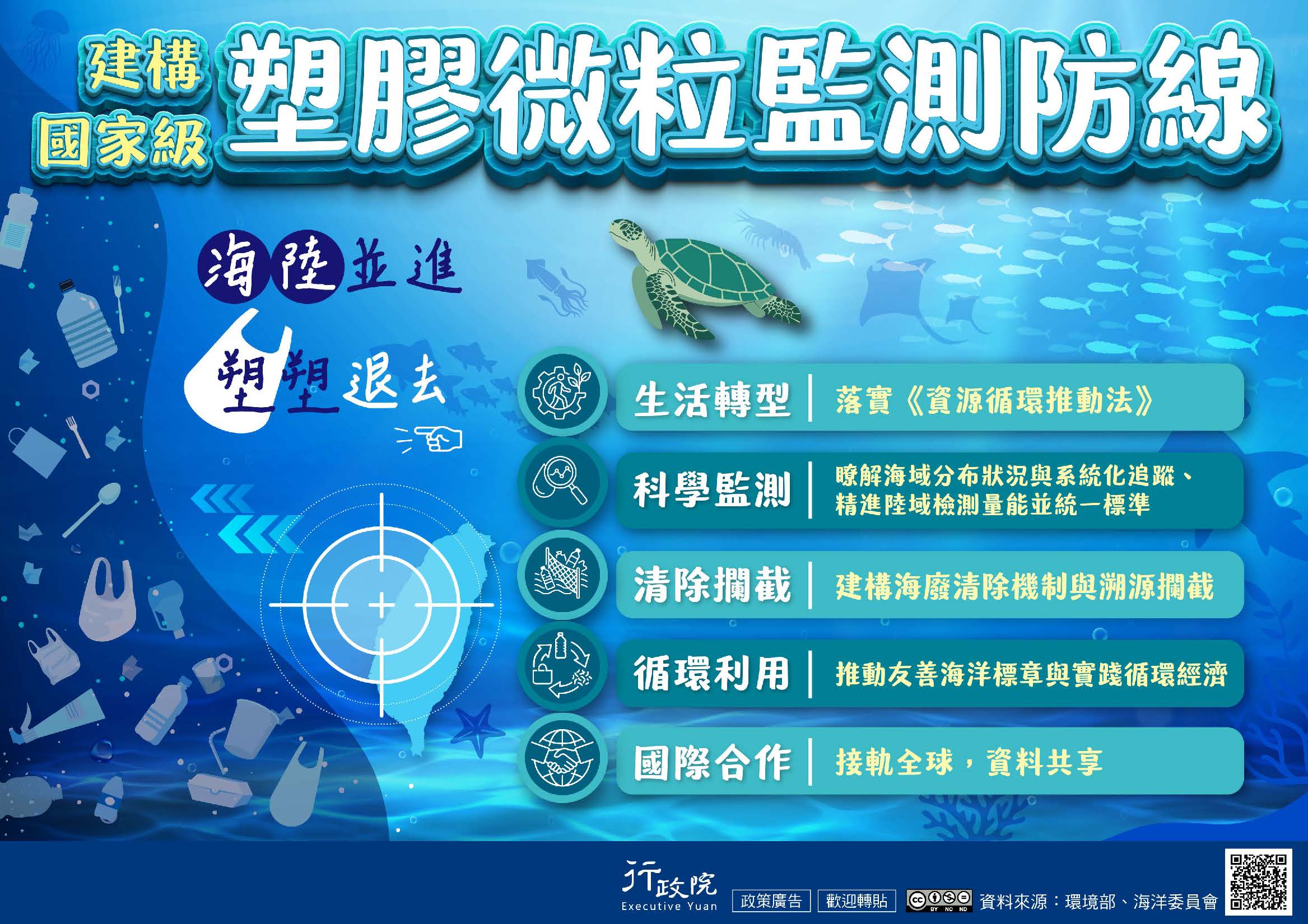 建構國家級 塑膠微粒監測防線

海陸並進

塑塑退去

生活轉型 | 落實《資源循環推動法》

科學監測 | 瞭解海域分布狀況與系統化追蹤、精進陸域檢測量能並統一標準

清除攔截 | 建構海廢清除機制與溯源攔截

循環利用 | 推動友善海洋標章與實踐循環經濟

國際合作 | 接軌全球，資料共享

行政院 Executive Yuan 政策廣告 歡迎轉貼 BY NC ND 資料來源：環境部、海洋委員會